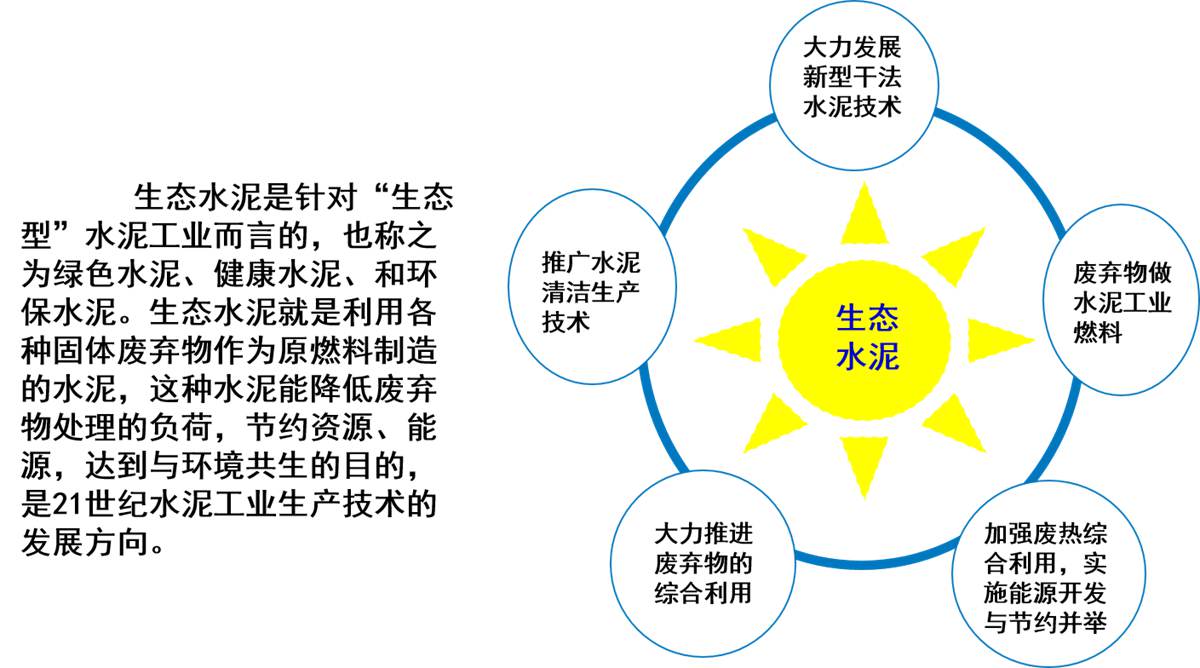 生态水泥是针对“生态型”水泥工业而言的，也称之为绿色水泥、健康水泥、和环保水泥。生态水泥就是利用各种固体废弃物作为原燃料制造的水泥，这种水泥能降低废弃物处理的负荷，节约资源、能源，达到与环境共生的目的，是21世纪水泥工业生产技术的发展方向。

大力发展新型干法水泥技术

推广水泥清洁生产技术

生态水泥

废弃物做水泥工业燃料

大力推进废弃物的综合利用

加强废热综合利用，实施能源开发与节约并举